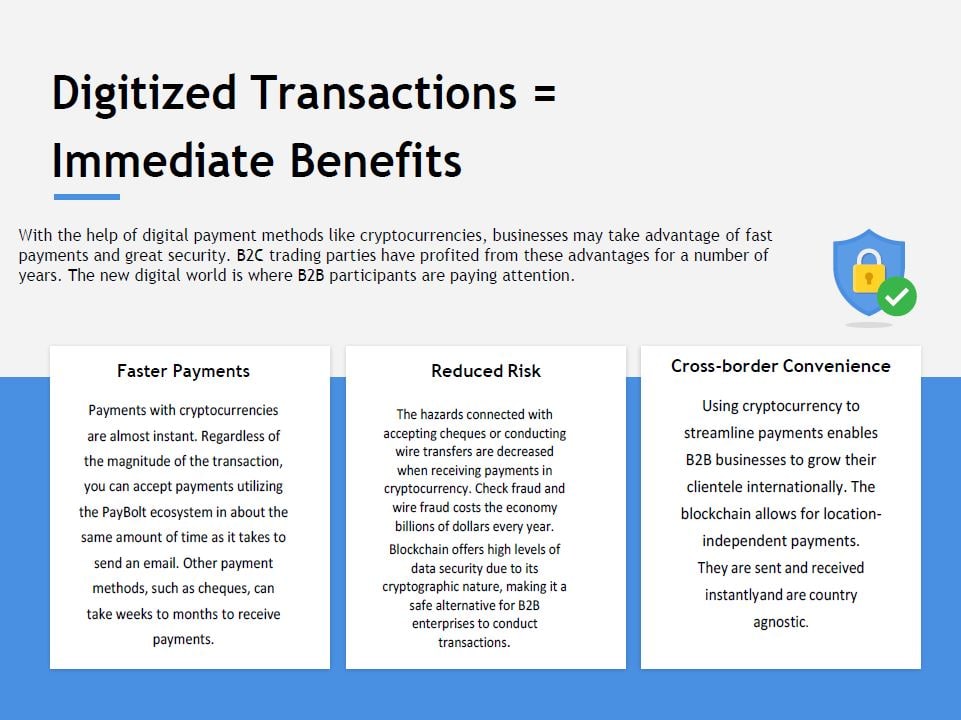 Digitized Transactions = Immediate Benefits

With the help of digital payment methods like cryptocurrencies, businesses may take advantage of fast payments and great security. B2C trading parties have profited from these advantages for a number of years. The new digital world is where B2B participants are paying attention.

Faster Payments

Payments with cryptocurrencies are almost instant. Regardless of the magnitude of the transaction, you can accept payments utilizing the PayBolt ecosystem in about the same amount of time as it takes to send an email. Other payment methods, such as cheques, can take weeks to months to receive payments.

Reduced Risk

The hazards connected with accepting cheques or conducting wire transfers are decreased when receiving payments in cryptocurrency. Check fraud and wire fraud costs the economy billions of dollars every year.

Blockchain offers high levels of data security due to its cryptographic nature, making it a safe alternative for B2B enterprises to conduct transactions.

Cross-border Convenience

Using cryptocurrency to streamline payments enables B2B businesses to grow their clientele internationally. The blockchain allows for location-independent payments.

They are sent and received instantlyand are country agnostic.